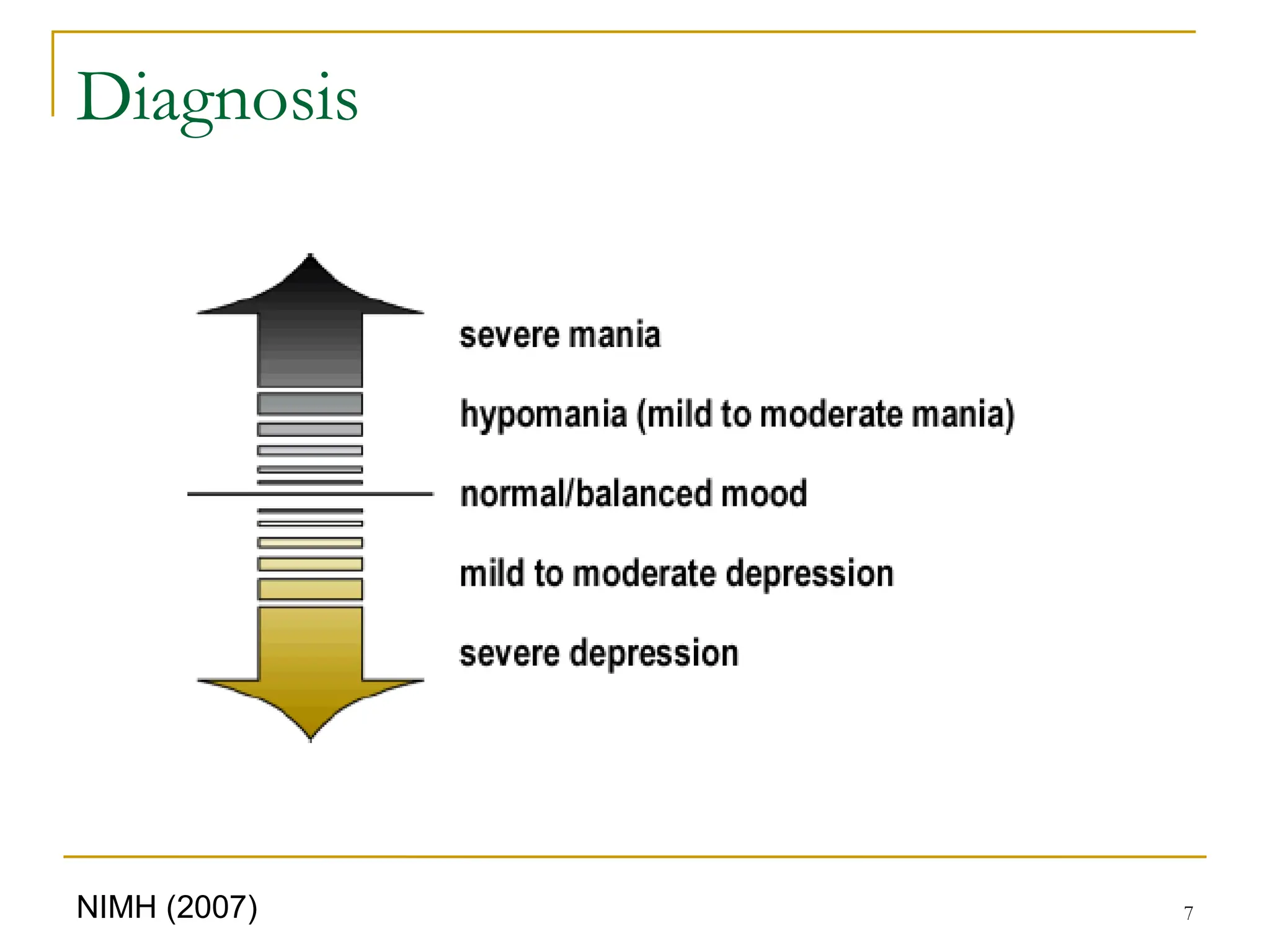 Diagnosis

severe mania

hypomania (mild to moderate mania)

normal/balanced mood

mild to moderate depression

severe depression

NIMH (2007)

7